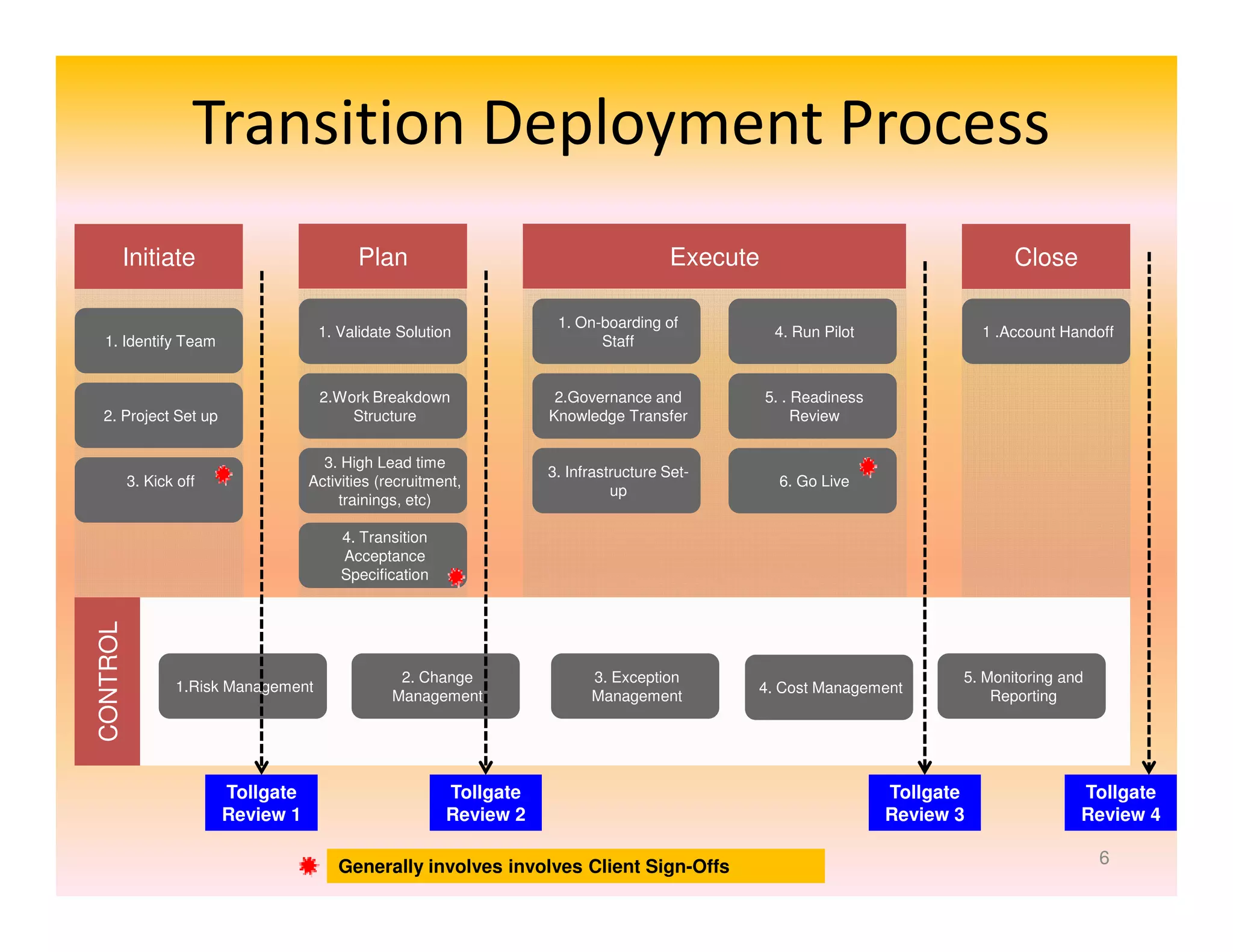 Transition Deployment Process

Initiate

1. Identify Team

2. Project Set up

3. Kick off

Plan

1. Validate Solution

2.Work Breakdown Structure

3. High Lead time Activities (recruitment, trainings, etc)

4. Transition Acceptance Specification

Execute

1. On-boarding of Staff

2.Governance and Knowledge Transfer

3. Infrastructure Set-up

4. Run Pilot

5. . Readiness Review

6. Go Live

Close

1 .Account Handoff

CONTROL

1.Risk Management

2. Change Management

3. Exception Management

4. Cost Management

5. Monitoring and Reporting

Tollgate Review 1

Tollgate Review 2

Tollgate Review 3

Tollgate Review 4

Generally involves involves Client Sign-Offs

6